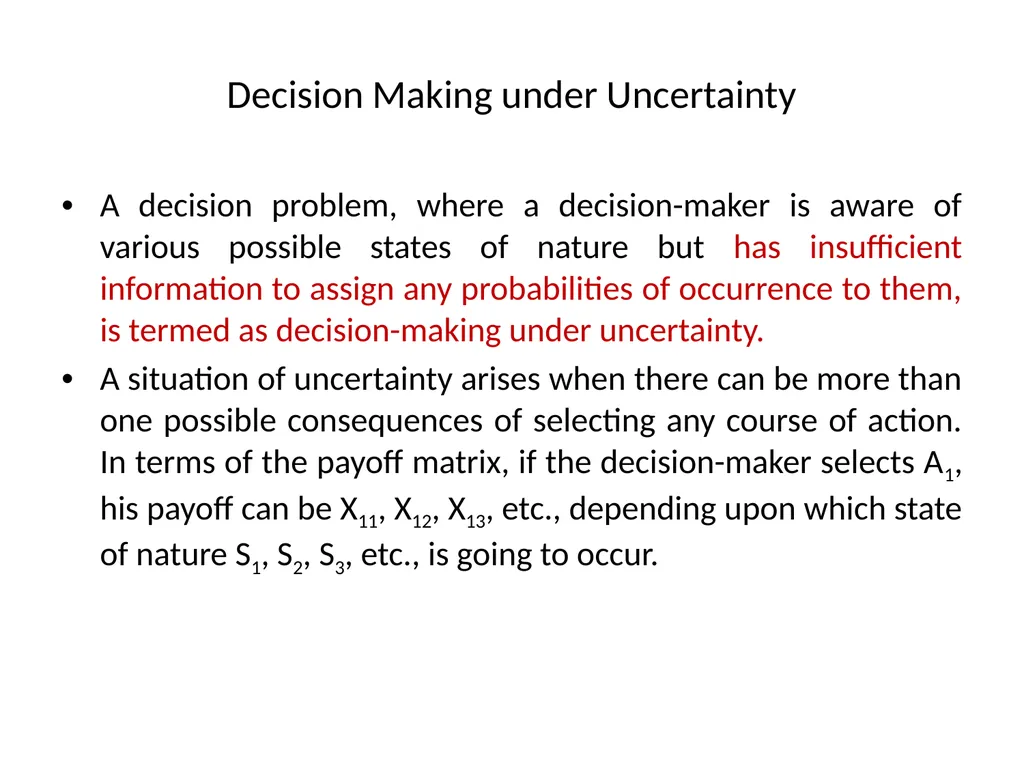 Decision Making under Uncertainty

• A decision problem, where a decision-maker is aware of various possible states of nature but has insufficient information to assign any probabilities of occurrence to them, is termed as decision-making under uncertainty.

• A situation of uncertainty arises when there can be more than one possible consequences of selecting any course of action. In terms of the payoff matrix, if the decision-maker selects $A_1$, his payoff can be $X_{11}$, $X_{12}$, $X_{13}$, etc., depending upon which state of nature $S_1$, $S_2$, $S_3$, etc., is going to occur.